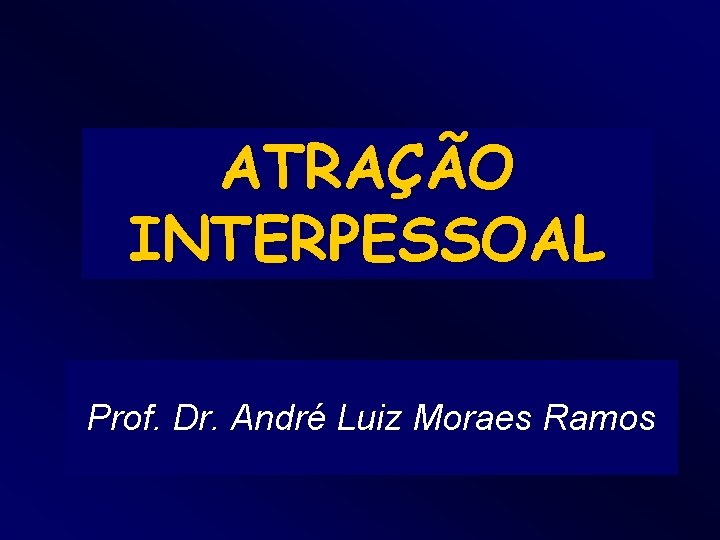 ATRAÇÃO INTERPESSOAL

Prof. Dr. André Luiz Moraes Ramos